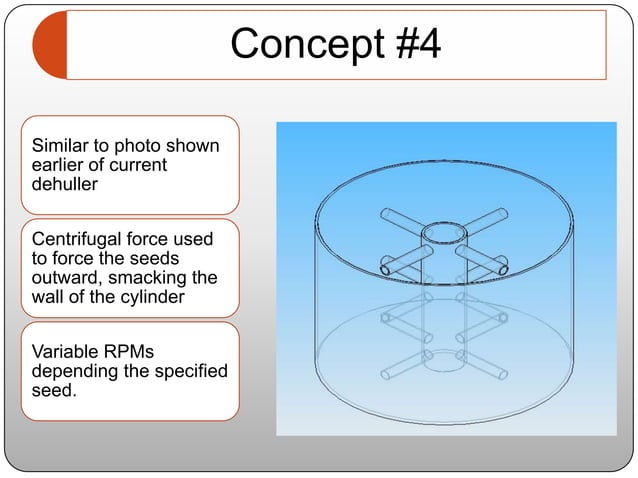 Concept #4

Similar to photo shown earlier of current dehuller

Centrifugal force used to force the seeds outward, smacking the wall of the cylinder

Variable RPMs depending the specified seed.